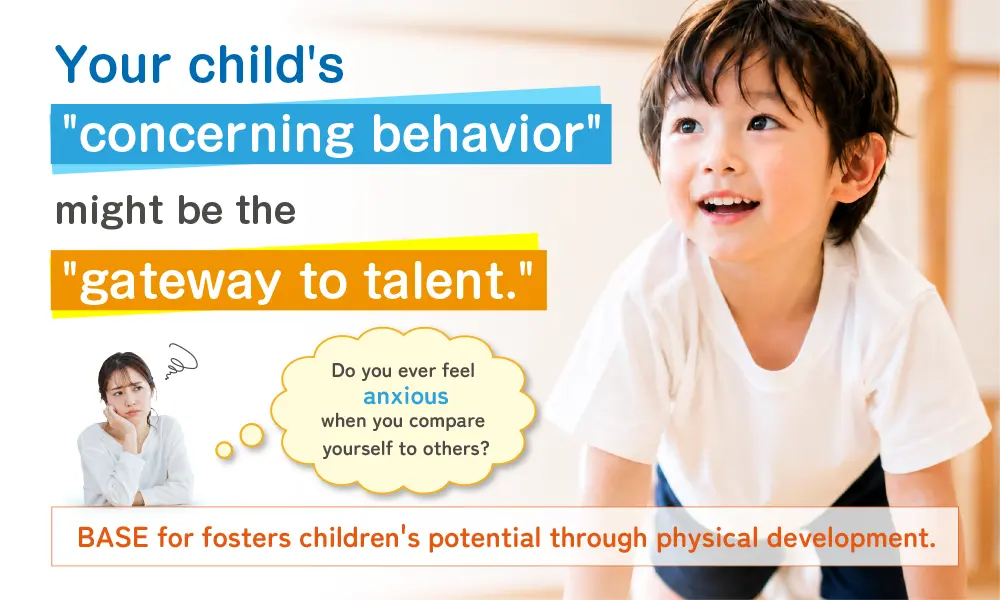 Your child's
"concerning behavior"
might be the
"gateway to talent."

Do you ever feel
anxious
when you compare
yourself to others?

BASE for fosters children's potential through physical development.